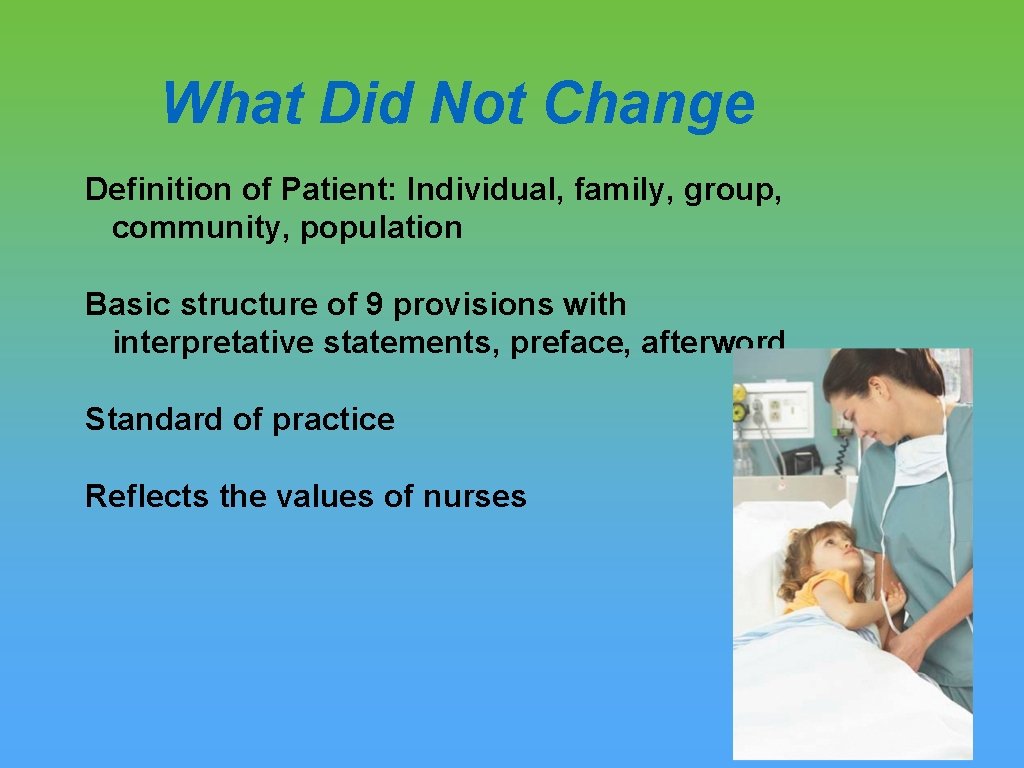 What Did Not Change

Definition of Patient: Individual, family, group, community, population

Basic structure of 9 provisions with interpretative statements, preface, afterword

Standard of practice

Reflects the values of nurses